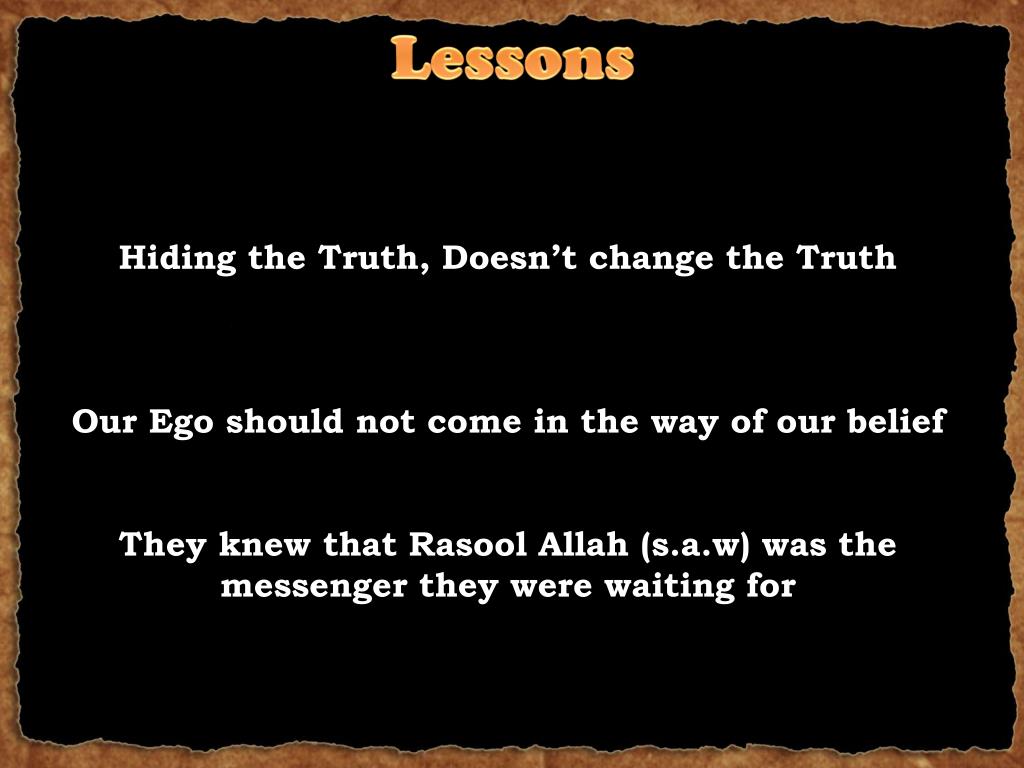 Lessons

Hiding the Truth, Doesn’t change the Truth

Our Ego should not come in the way of our belief

They knew that Rasool Allah (s.a.w) was the messenger they were waiting for